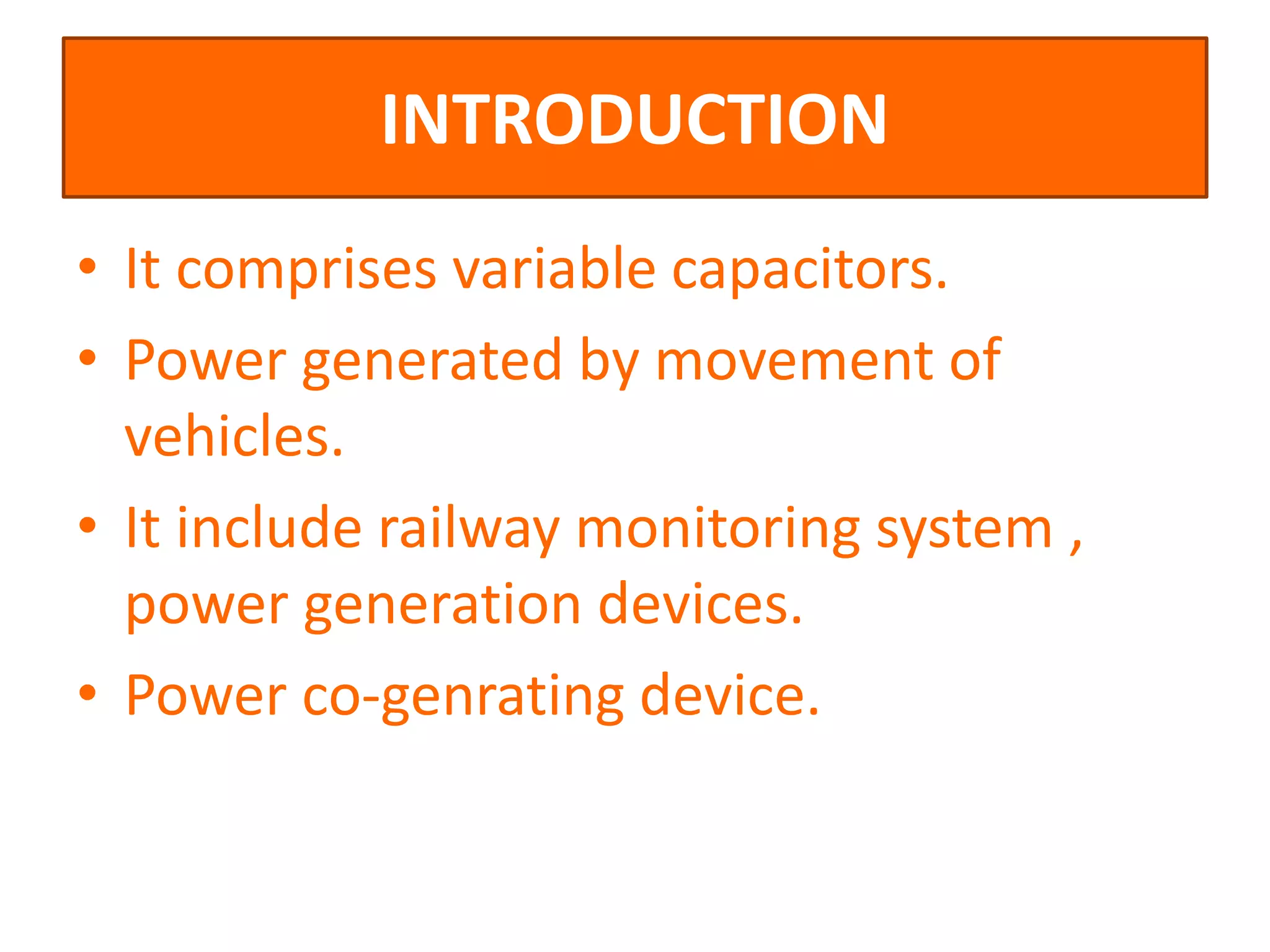 INTRODUCTION

• It comprises variable capacitors.
• Power generated by movement of vehicles.
• It include railway monitoring system , power generation devices.
• Power co-genrating device.